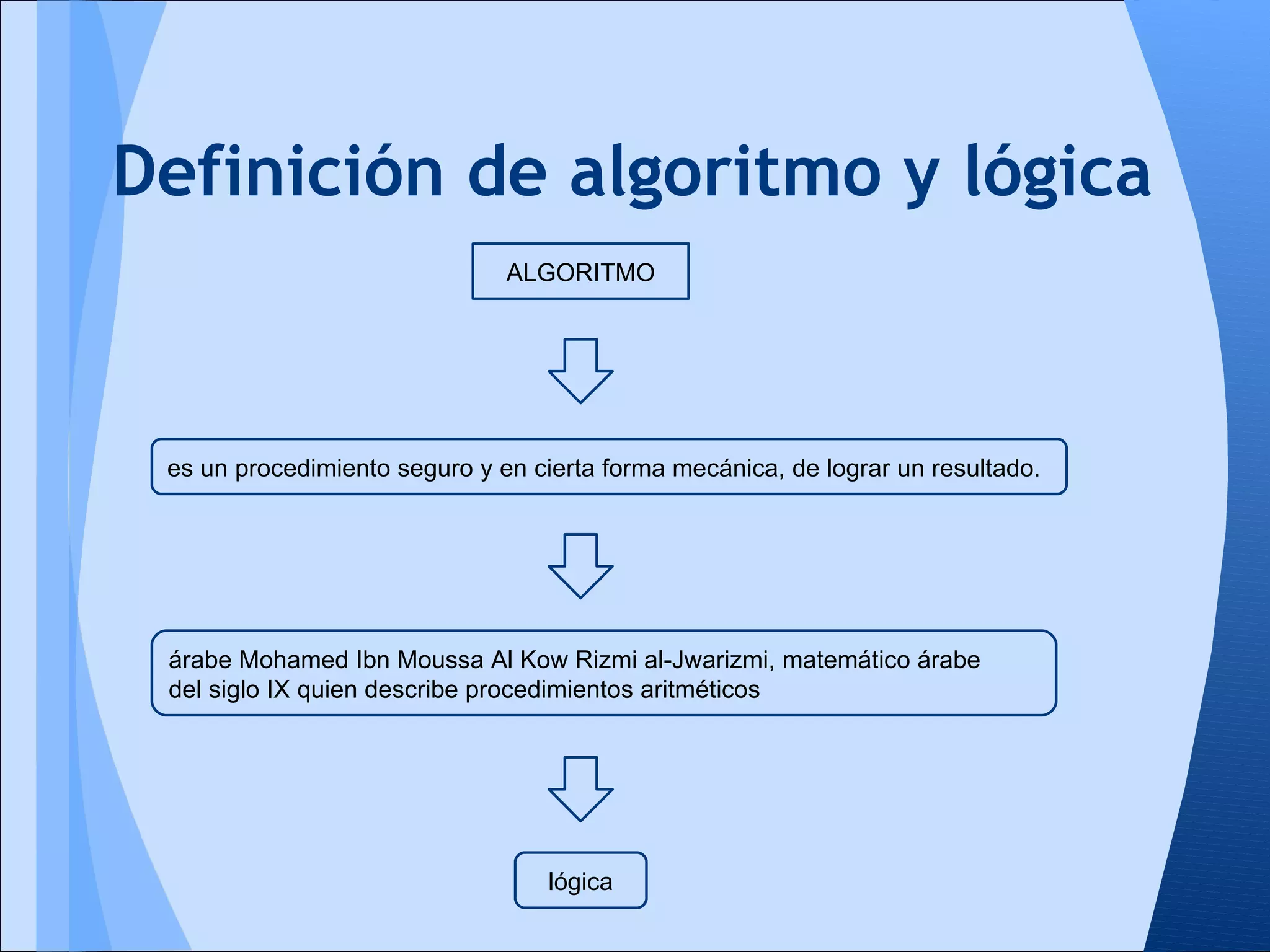 Definición de algoritmo y lógica

ALGORITMO

es un procedimiento seguro y en cierta forma mecánica, de lograr un resultado.

árabe Mohamed Ibn Moussa Al Kow Rizmi al-Jwarizmi, matemático árabe del siglo IX quien describe procedimientos aritméticos

lógica